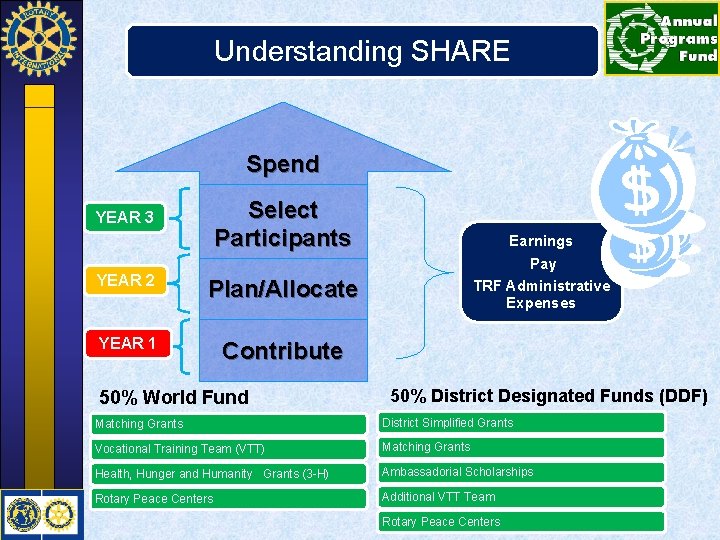 ROTARY INTERNATIONAL

Understanding SHARE

Annual Programs Fund

Spend

YEAR 3
Select Participants

YEAR 2
Plan/Allocate

YEAR 1
Contribute

Earnings Pay TRF Administrative Expenses

$

$

50% World Fund

Matching Grants

Vocational Training Team (VTT)

Health, Hunger and Humanity Grants (3-H)

Rotary Peace Centers

50% District Designated Funds (DDF)

District Simplified Grants

Matching Grants

Ambassadorial Scholarships

Additional VTT Team

Rotary Peace Centers